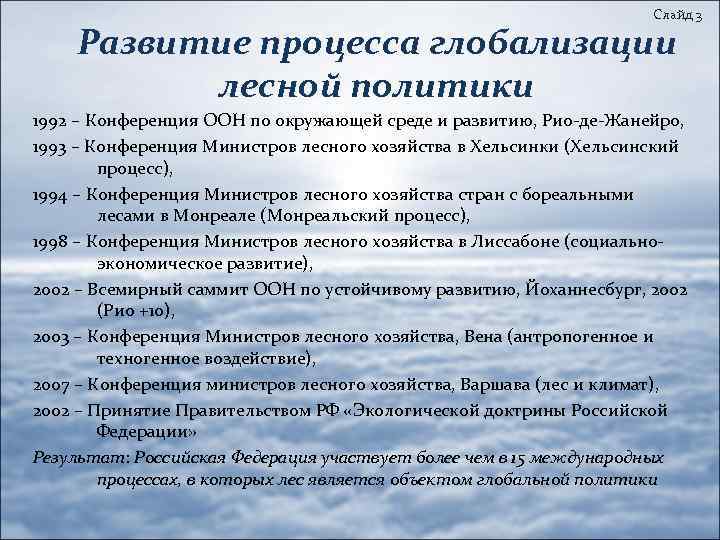 Слайд 3

Развитие процесса глобализации лесной политики

1992 – Конференция ООН по окружающей среде и развитию, Рио-де-Жанейро,

1993 – Конференция Министров лесного хозяйства в Хельсинки (Хельсинский процесс),

1994 – Конференция Министров лесного хозяйства стран с бореальными лесами в Монреале (Монреальский процесс),

1998 – Конференция Министров лесного хозяйства в Лиссабоне (социально-экономическое развитие),

2002 – Всемирный саммит ООН по устойчивому развитию, Йоханнесбург, 2002 (Рио +10),

2003 – Конференция Министров лесного хозяйства, Вена (антропогенное и техногенное воздействие),

2007 – Конференция министров лесного хозяйства, Варшава (лес и климат),

2002 – Принятие Правительством РФ «Экологической доктрины Российской Федерации»

Результат: Российская Федерация участвует более чем в 15 международных процессах, в которых лес является объектом глобальной политики